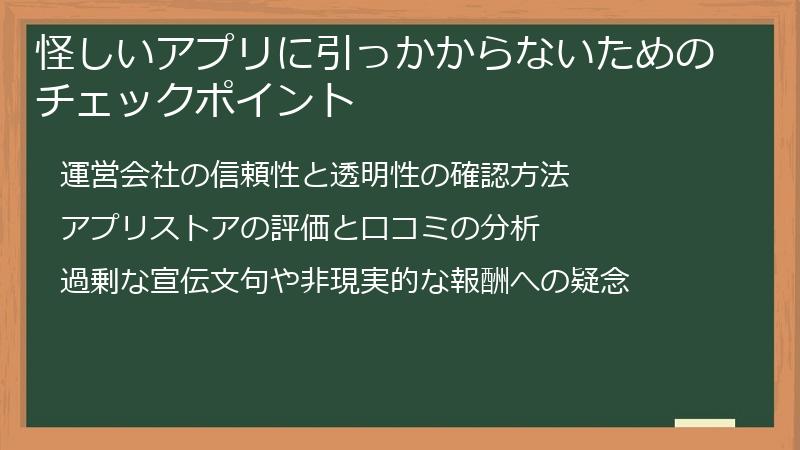 怪しいアプリに引っかからないためのチェックポイント

運営会社の信頼性と透明性の確認方法

アプリストアの評価と口コミの分析

過剰な宣伝文句や非現実的な報酬への疑念